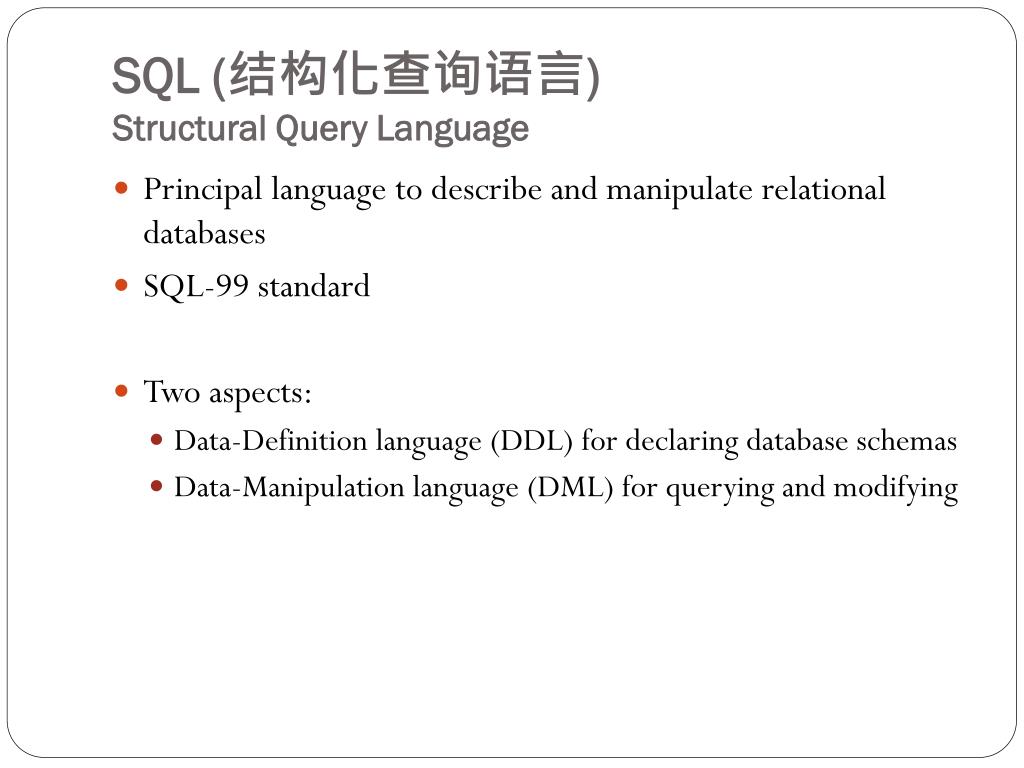 SQL (结构化查询语言)
Structural Query Language

- Principal language to describe and manipulate relational databases
- SQL-99 standard
- Two aspects:
  - Data-Definition language (DDL) for declaring database schemas
  - Data-Manipulation language (DML) for querying and modifying